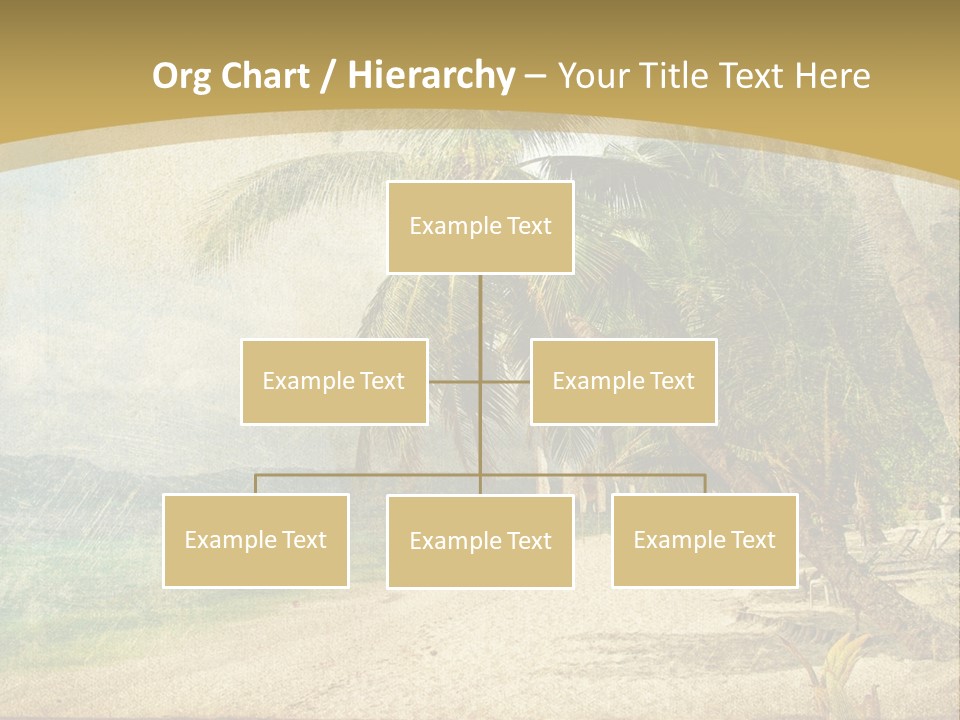 Org Chart / Hierarchy – Your Title Text Here

Example Text

Example Text

Example Text

Example Text

Example Text

Example Text